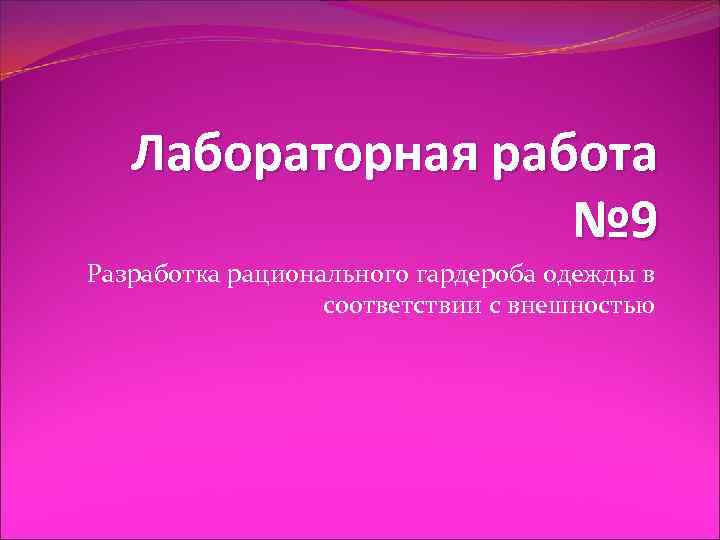 Лабораторная работа №9

Разработка рационального гардероба одежды в соответствии с внешностью